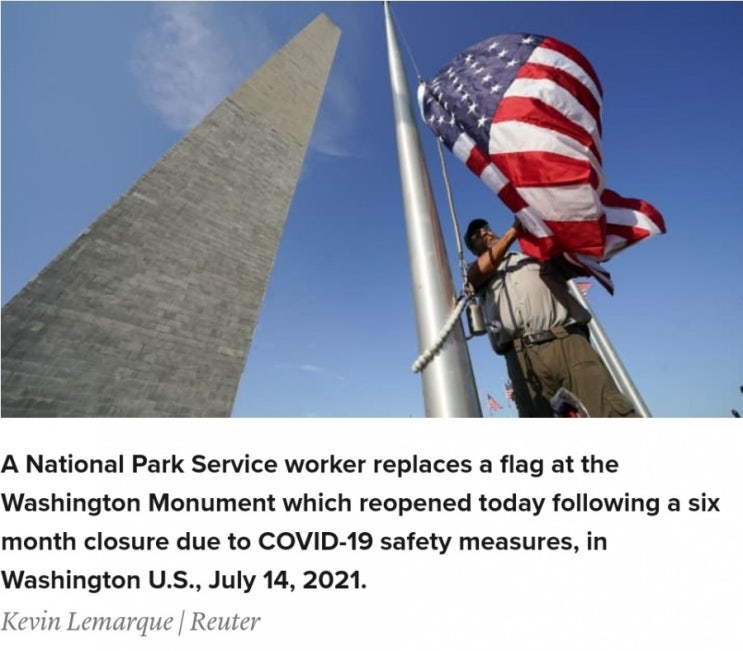 A National Park Service worker replaces a flag at the Washington Monument which reopened today following a six month closure due to COVID-19 safety measures, in Washington U.S., July 14, 2021.

Kevin Lemarque | Reuter